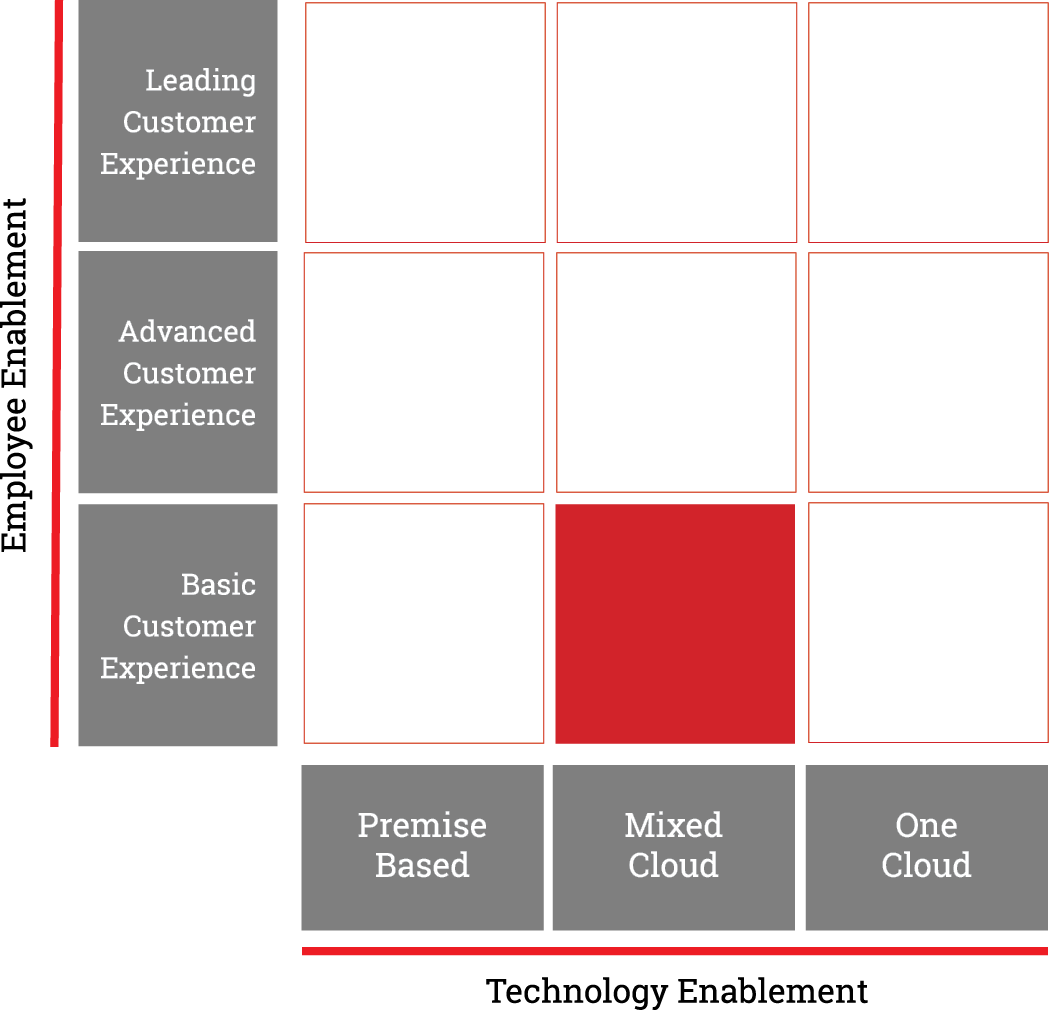 Employee Enablement

Leading Customer Experience

Advanced Customer Experience

Basic Customer Experience

Premise Based

Mixed Cloud

One Cloud

Technology Enablement